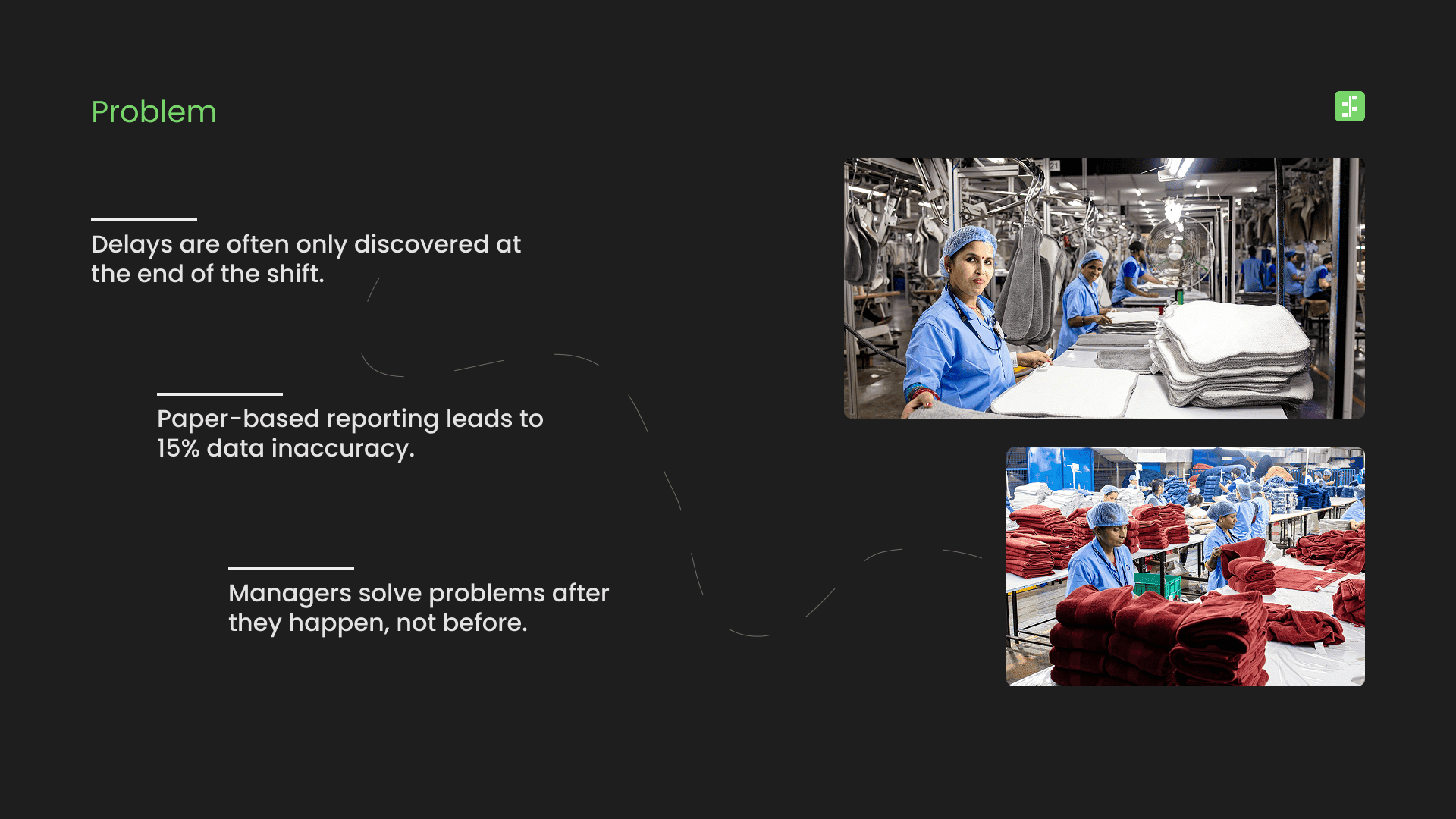 Problem

Delays are often only discovered at the end of the shift.

Paper-based reporting leads to 15% data inaccuracy.

Managers solve problems after they happen, not before.